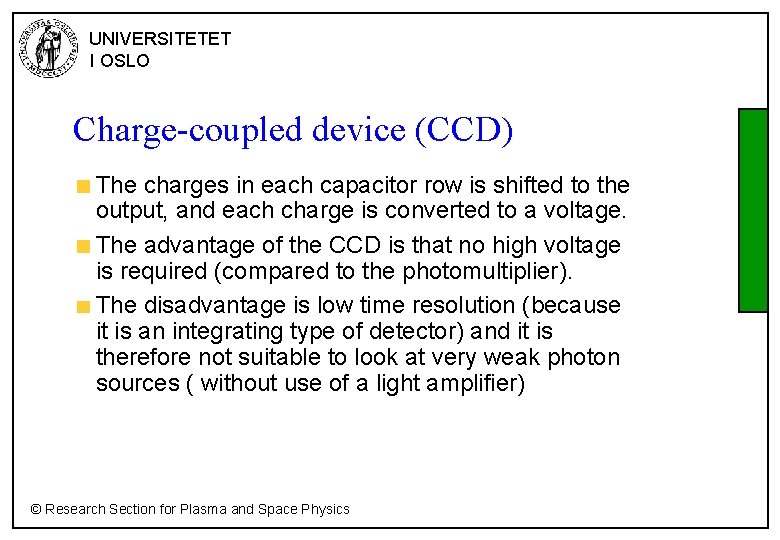 UNIVERSITETET
I OSLO

Charge-coupled device (CCD)

The charges in each capacitor row is shifted to the output, and each charge is converted to a voltage.

The advantage of the CCD is that no high voltage is required (compared to the photomultiplier).

The disadvantage is low time resolution (because it is an integrating type of detector) and it is therefore not suitable to look at very weak photon sources ( without use of a light amplifier)

© Research Section for Plasma and Space Physics